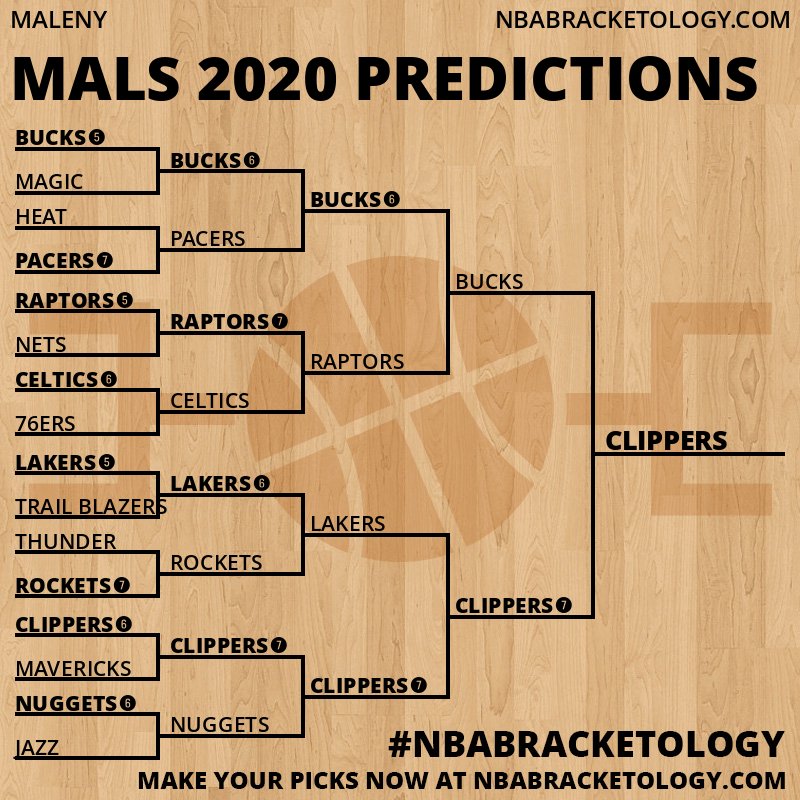 MALENY
NBABRACKETOLOGY.COM

MALS 2020 PREDICTIONS

BUCKS 5
MAGIC
HEAT
PACERS 7
RAPTORS 5
NETS
CELTICS 6
76ERS
LAKERS 5
TRAIL BLAZERS
THUNDER
ROCKETS 7
CLIPPERS 6
MAVERICKS
NUGGETS 6
JAZZ

BUCKS 6
PACERS
RAPTORS 7
CELTICS
LAKERS 6
ROCKETS
CLIPPERS 7
NUGGETS

BUCKS 6
RAPTORS
LAKERS
CLIPPERS 7

BUCKS
CLIPPERS 7

CLIPPERS

#NBABRACKETOLOGY
MAKE YOUR PICKS NOW AT NBABRACKETOLOGY.COM